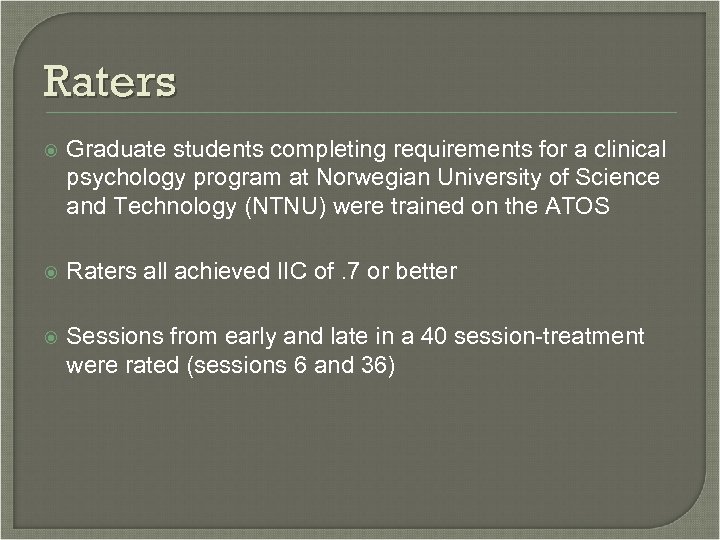 Raters

Graduate students completing requirements for a clinical psychology program at Norwegian University of Science and Technology (NTNU) were trained on the ATOS

Raters all achieved IIC of .7 or better

Sessions from early and late in a 40 session-treatment were rated (sessions 6 and 36)